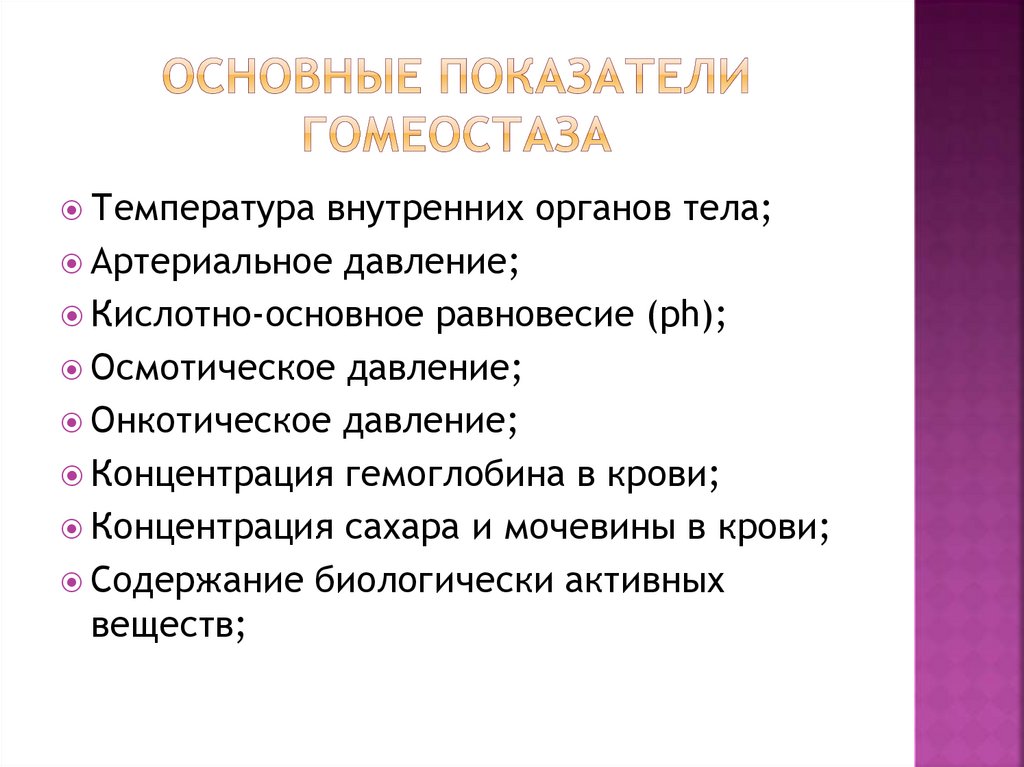 ОСНОВНЫЕ ПОКАЗАТЕЛИ ГОМЕОСТАЗА

Температура внутренних органов тела;
Артериальное давление;
Кислотно-основное равновесие (ph);
Осмотическое давление;
Онкотическое давление;
Концентрация гемоглобина в крови;
Концентрация сахара и мочевины в крови;
Содержание биологически активных веществ;